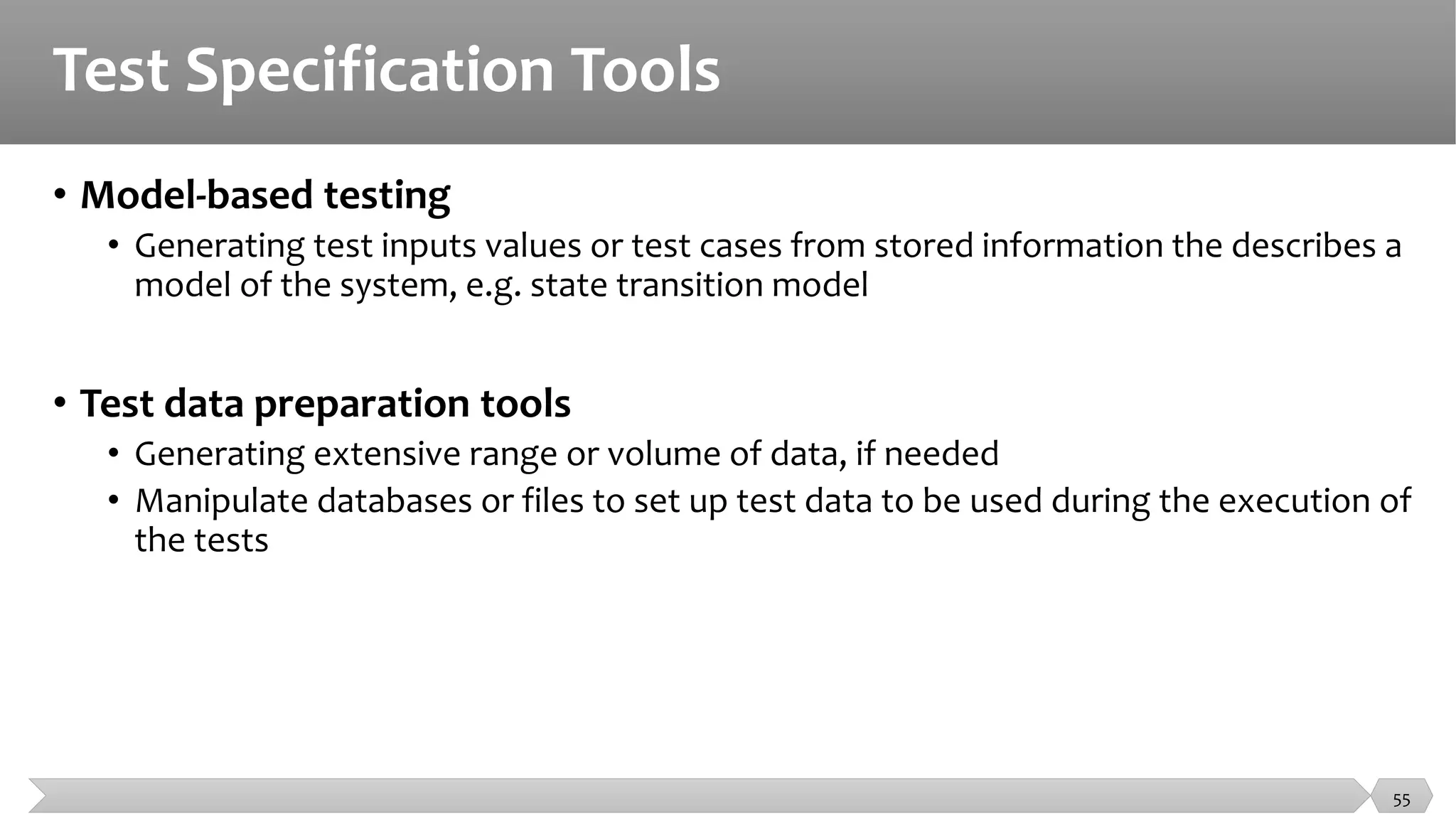 Test Specification Tools

• Model-based testing
  • Generating test inputs values or test cases from stored information the describes a model of the system, e.g. state transition model

• Test data preparation tools
  • Generating extensive range or volume of data, if needed
  • Manipulate databases or files to set up test data to be used during the execution of the tests

55